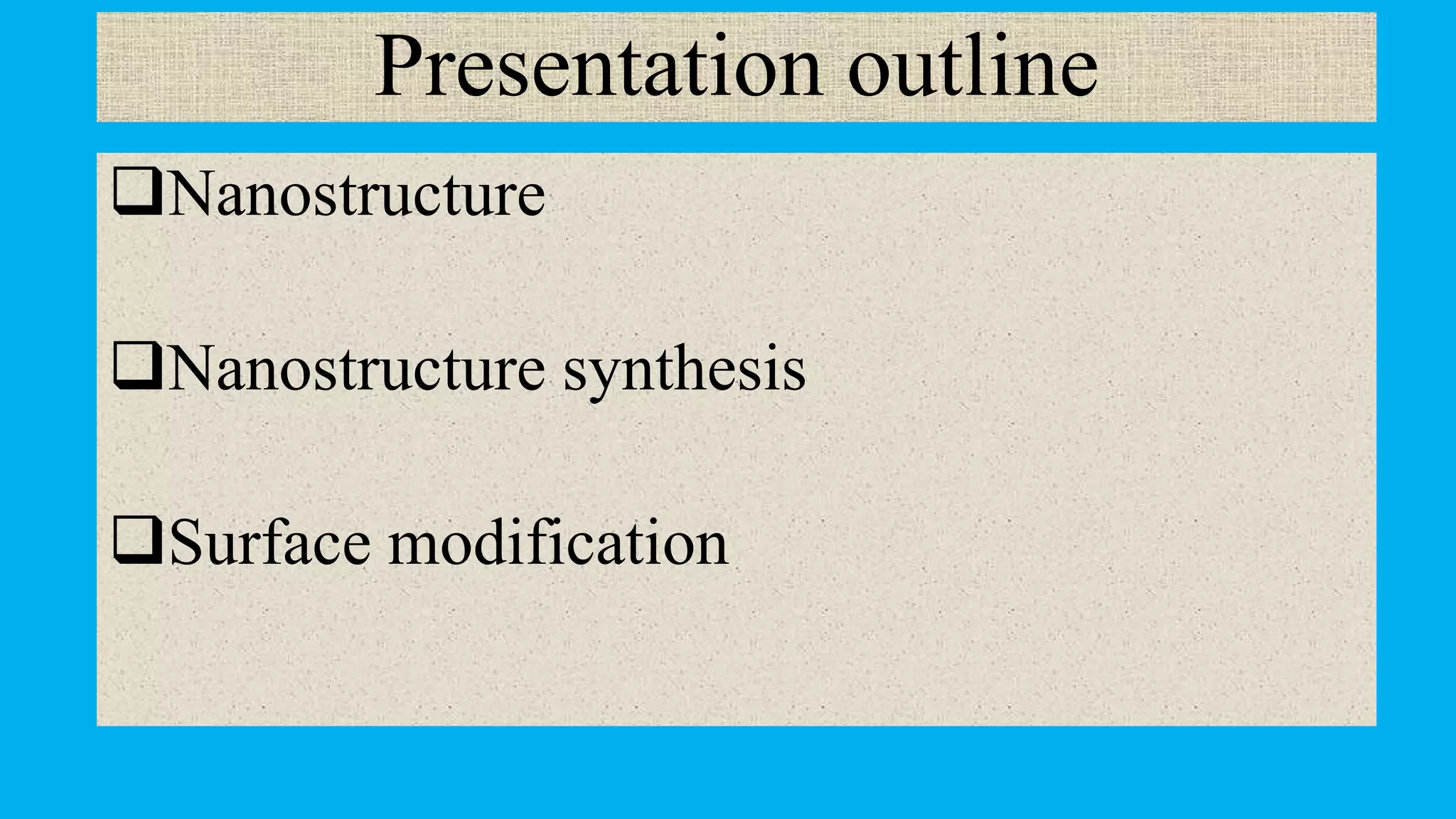 Presentation outline

❑Nanostructure

❑Nanostructure synthesis

❑Surface modification